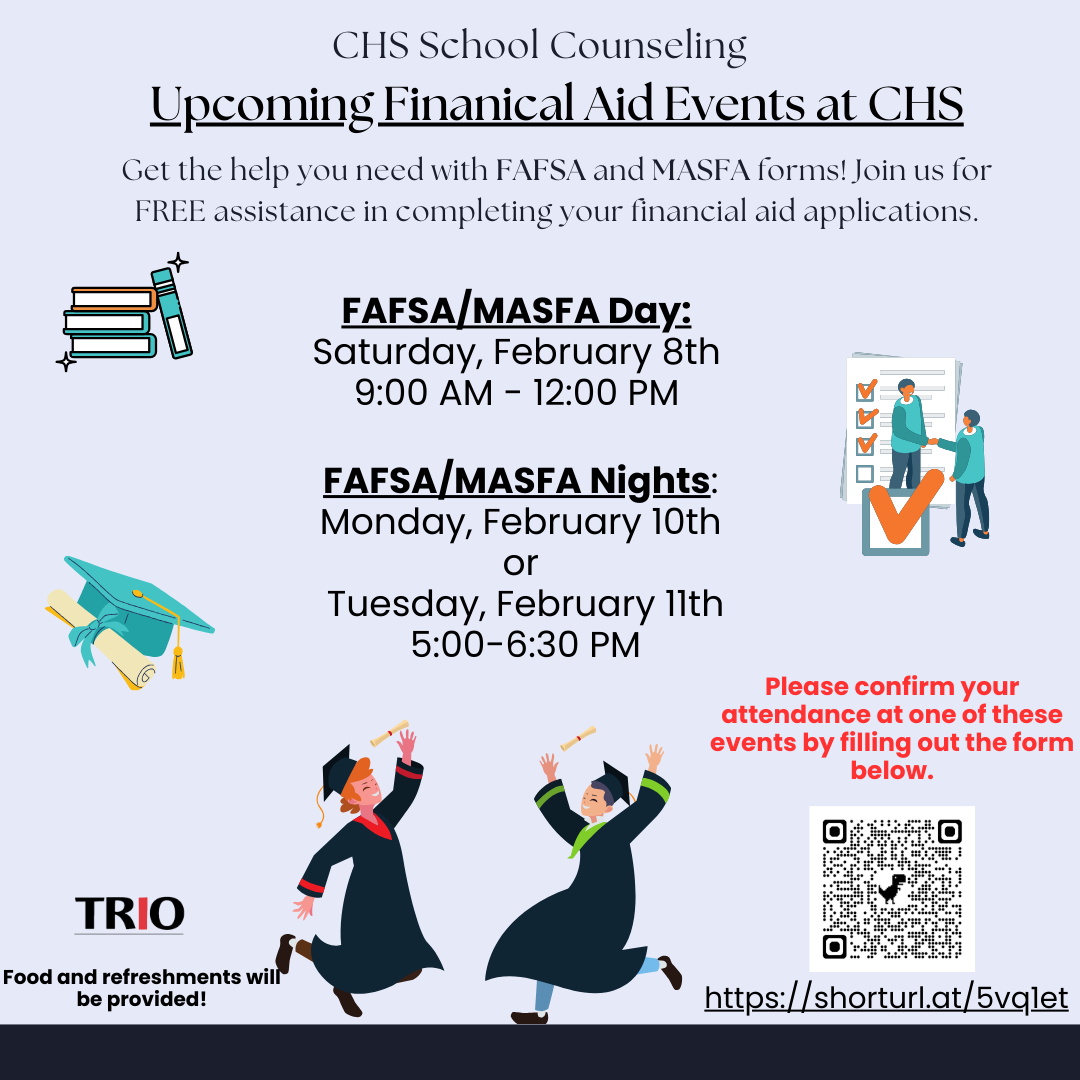 CHS School Counseling

Upcoming Finanical Aid Events at CHS

Get the help you need with FAFSA and MASFA forms! Join us for FREE assistance in completing your financial aid applications.

FAFSA/MASFA Day:
Saturday, February 8th
9:00 AM - 12:00 PM

FAFSA/MASFA Nights:
Monday, February 10th
or
Tuesday, February 11th
5:00-6:30 PM

Please confirm your attendance at one of these events by filling out the form below.

TRIO

Food and refreshments will be provided!

https://shorturl.at/5vq1et